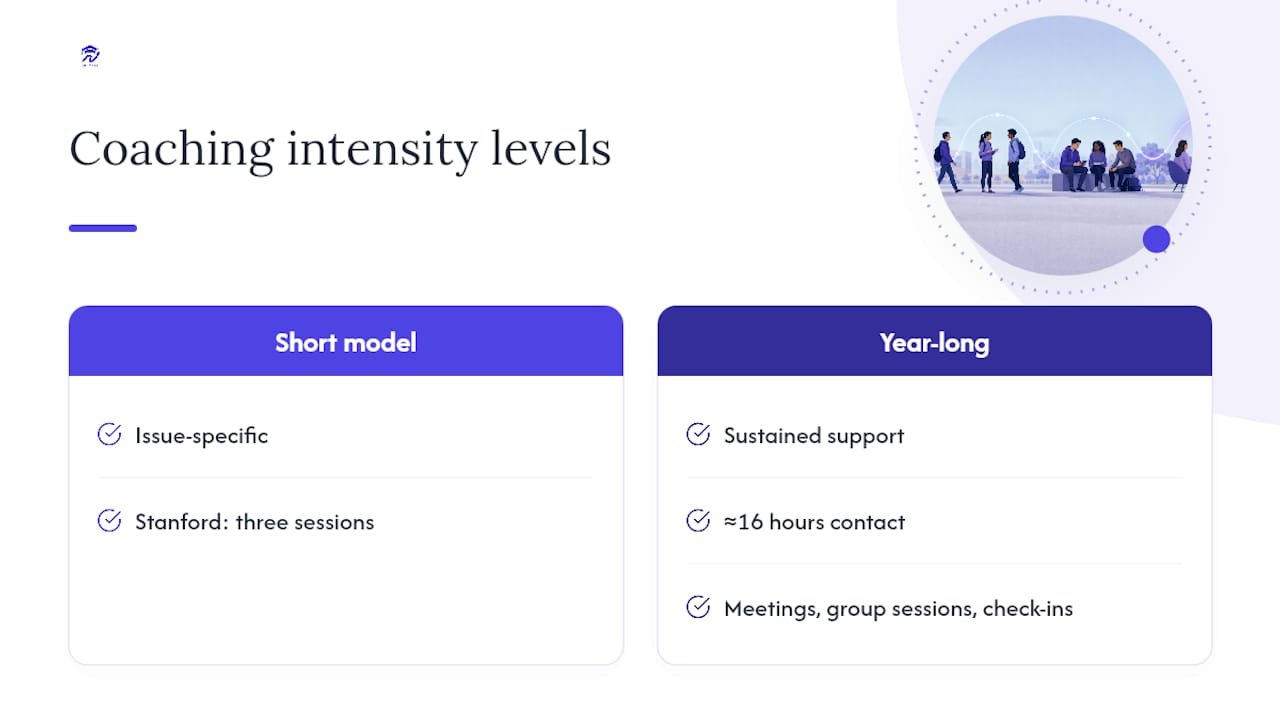 Coaching intensity levels

Short model

Issue-specific

Stanford: three sessions

Year-long

Sustained support

≈16 hours contact

Meetings, group sessions, check-ins